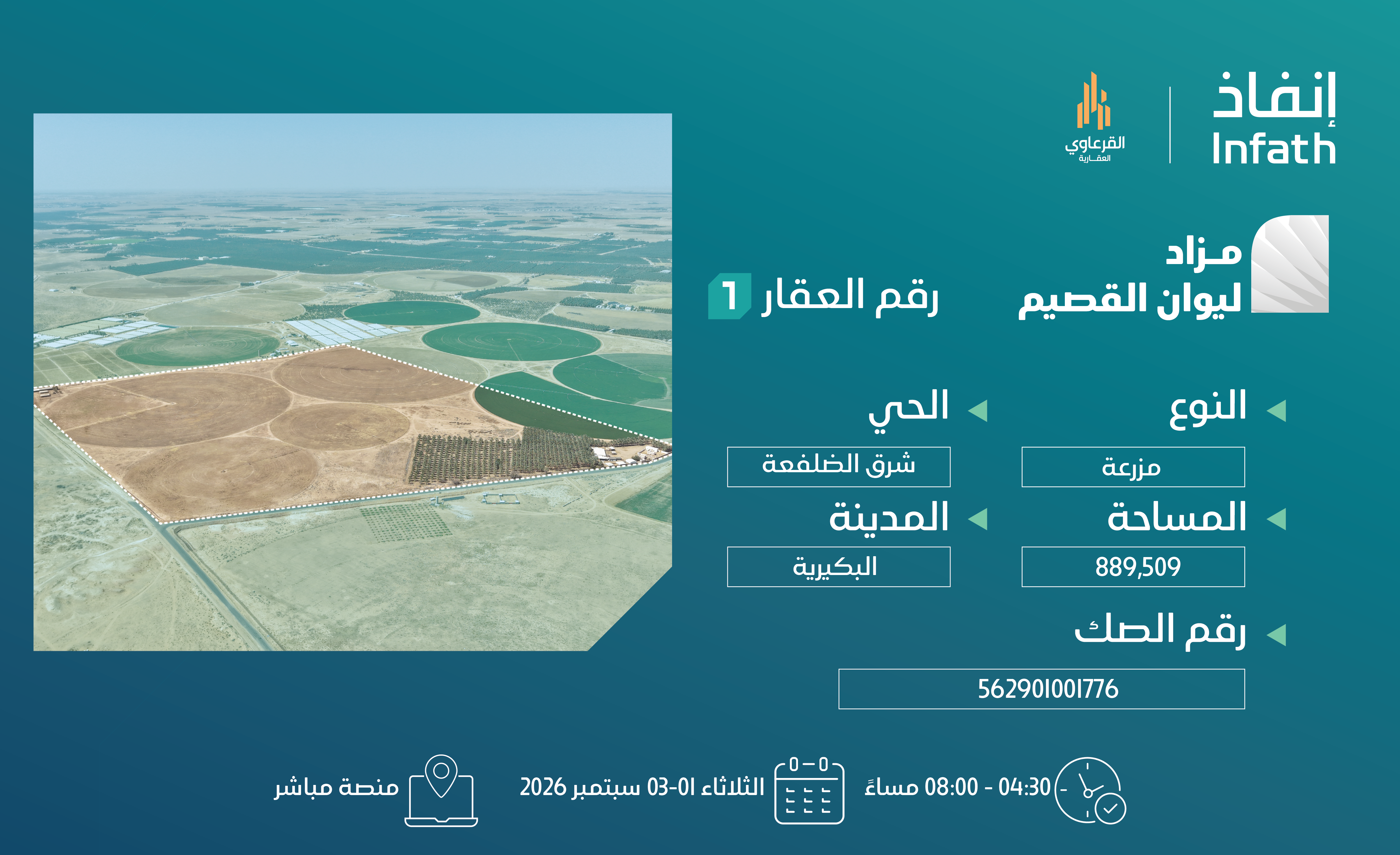 إنفاذ
Infath

القرعاوي
العقارية

مزاد
ليوان القصيم

رقم العقار 1

النوع
مزرعة

الحي
شرق الضلفعة

المساحة
889,509

المدينة
البكيرية

رقم الصك
562901001776

04:30 - 08:00 مساءً

الثلاثاء 01-03 سبتمبر 2026

منصة مباشر